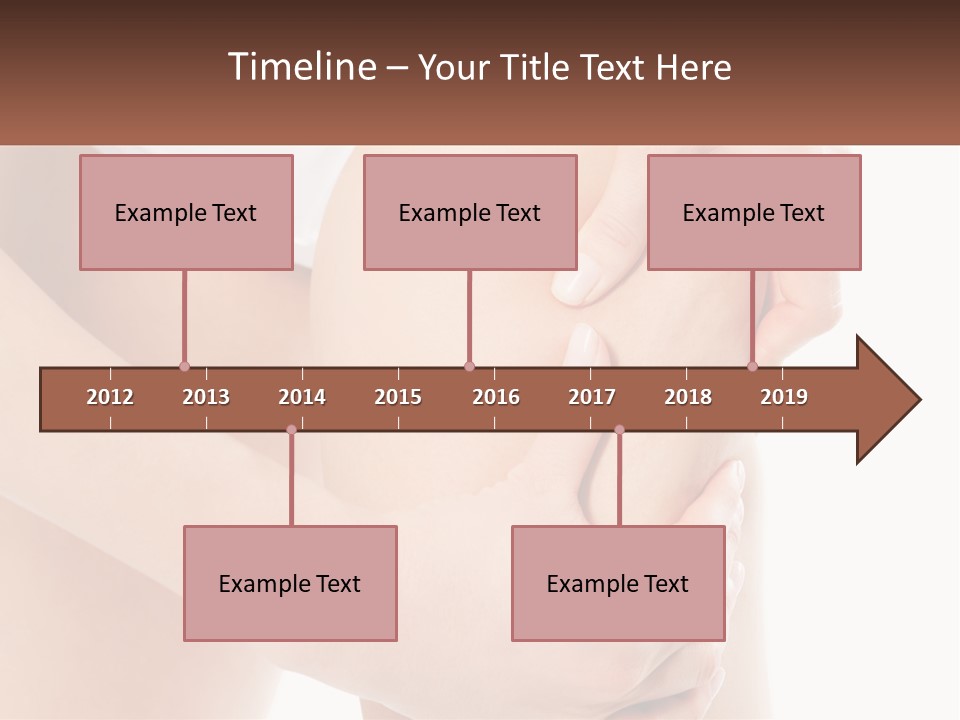 Timeline – Your Title Text Here

Example Text

Example Text

Example Text

2012 2013 2014 2015 2016 2017 2018 2019

Example Text

Example Text